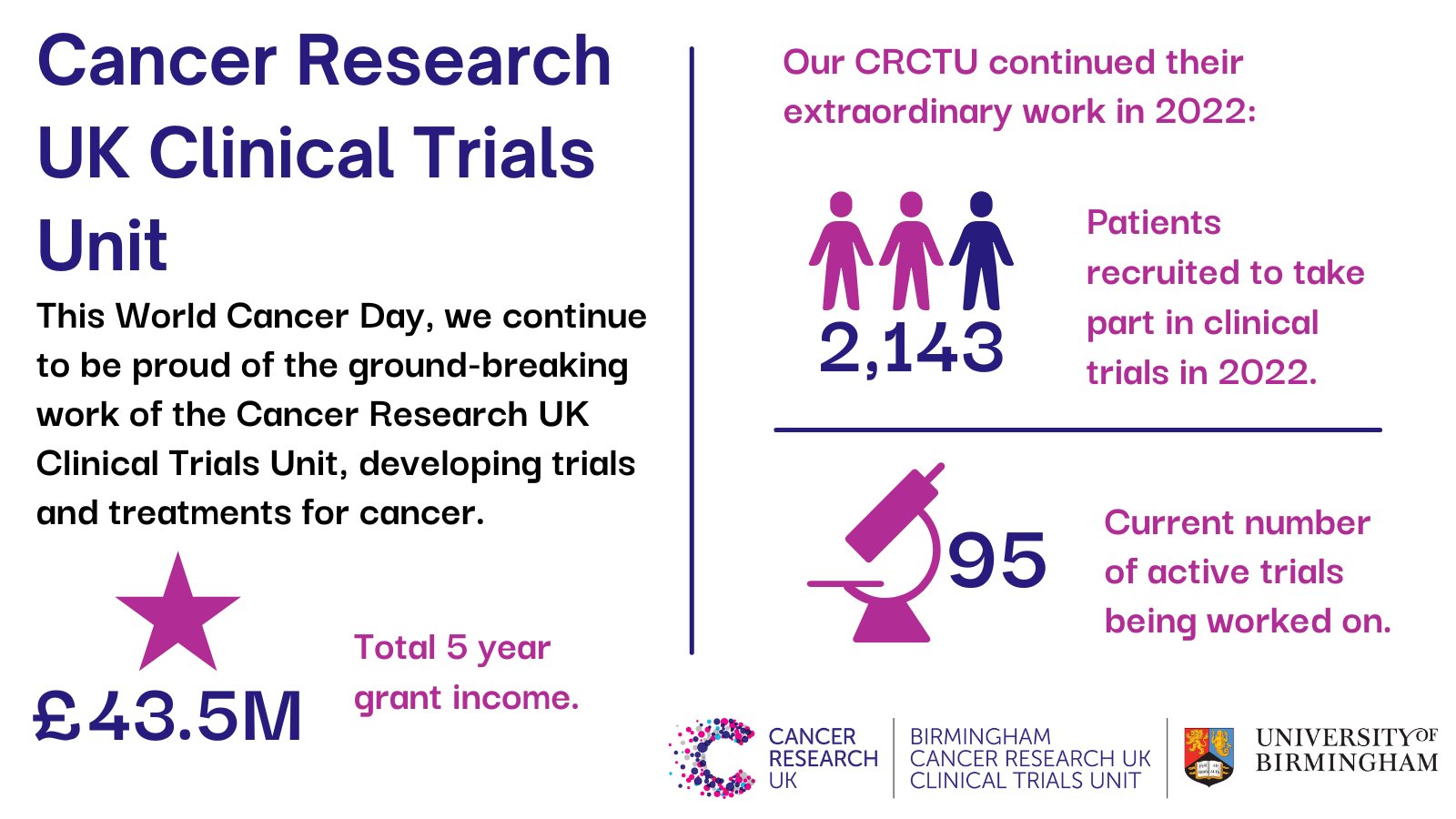 Cancer Research UK Clinical Trials Unit

This World Cancer Day, we continue to be proud of the ground-breaking work of the Cancer Research UK Clinical Trials Unit, developing trials and treatments for cancer.

£43.5M

Total 5 year grant income.

Our CRCTU continued their extraordinary work in 2022:

2,143

Patients recruited to take part in clinical trials in 2022.

95

Current number of active trials being worked on.

CANCER RESEARCH UK

BIRMINGHAM CANCER RESEARCH UK CLINICAL TRIALS UNIT

UNIVERSITY OF BIRMINGHAM